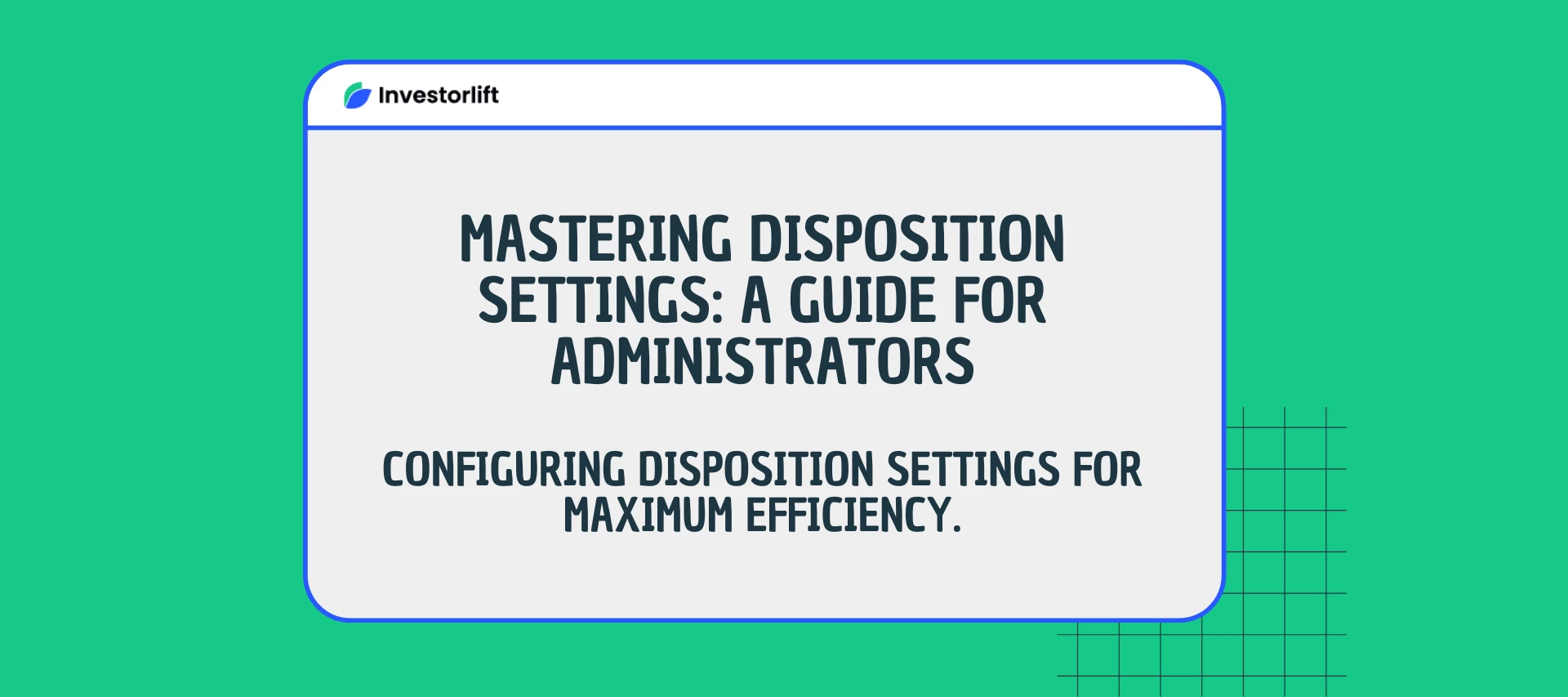 Investorlift

MASTERING DISPOSITION SETTINGS: A GUIDE FOR ADMINISTRATORS

CONFIGURING DISPOSITION SETTINGS FOR MAXIMUM EFFICIENCY.